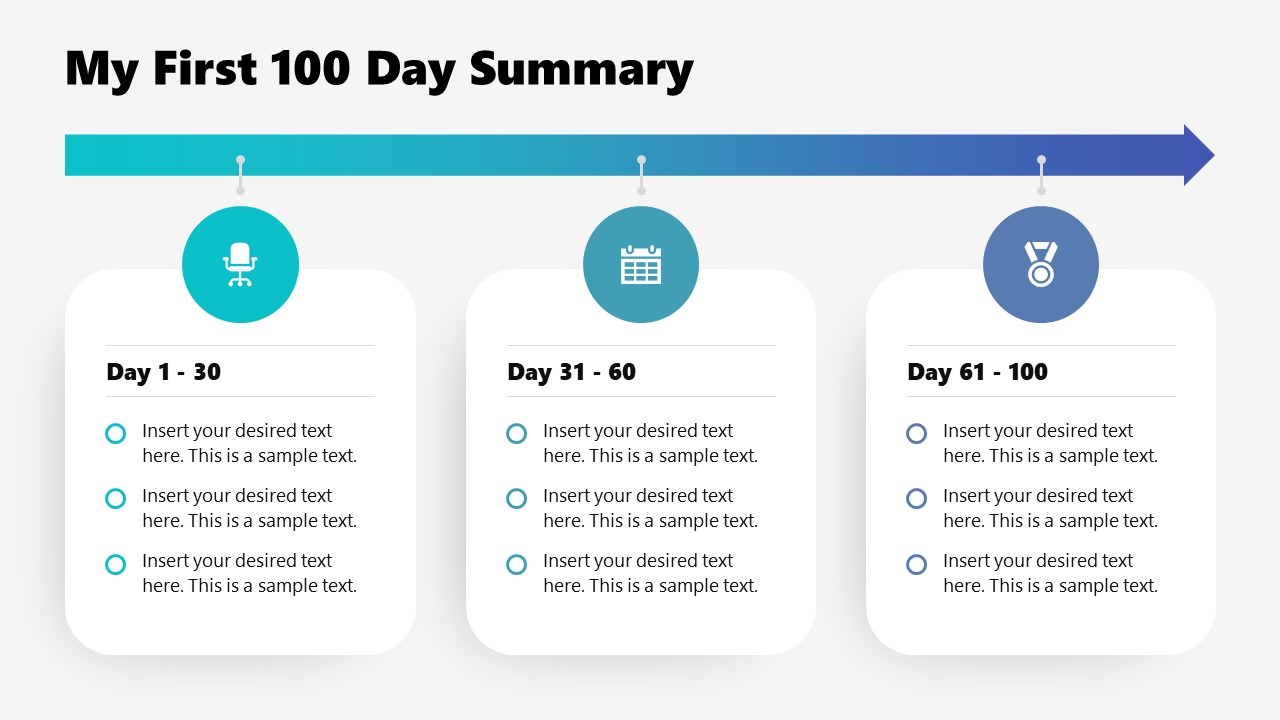 My First 100 Day Summary

Day 1 - 30

Insert your desired text here. This is a sample text.

Insert your desired text here. This is a sample text.

Insert your desired text here. This is a sample text.

Day 31 - 60

Insert your desired text here. This is a sample text.

Insert your desired text here. This is a sample text.

Insert your desired text here. This is a sample text.

Day 61 - 100

Insert your desired text here. This is a sample text.

Insert your desired text here. This is a sample text.

Insert your desired text here. This is a sample text.